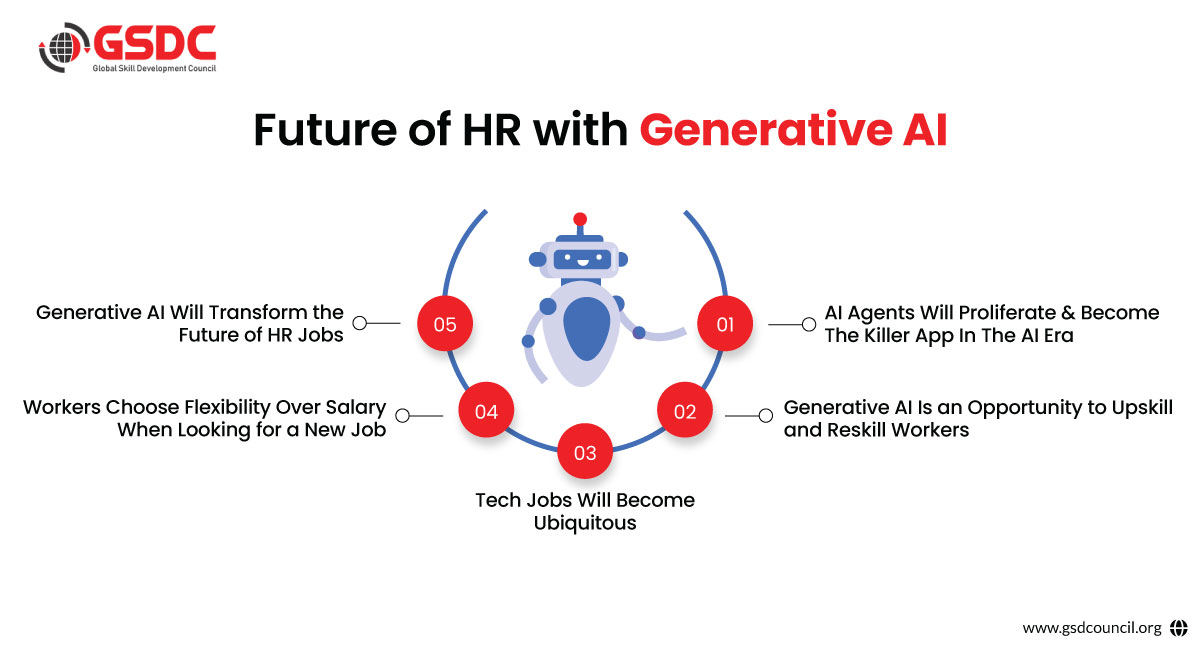 GSDC
Global Skill Development Council

Future of HR with Generative AI

01 AI Agents Will Proliferate & Become The Killer App In The AI Era

02 Generative AI Is an Opportunity to Upskill and Reskill Workers

03 Tech Jobs Will Become Ubiquitous

04 Workers Choose Flexibility Over Salary When Looking for a New Job

05 Generative AI Will Transform the Future of HR Jobs

www.gsdcouncil.org